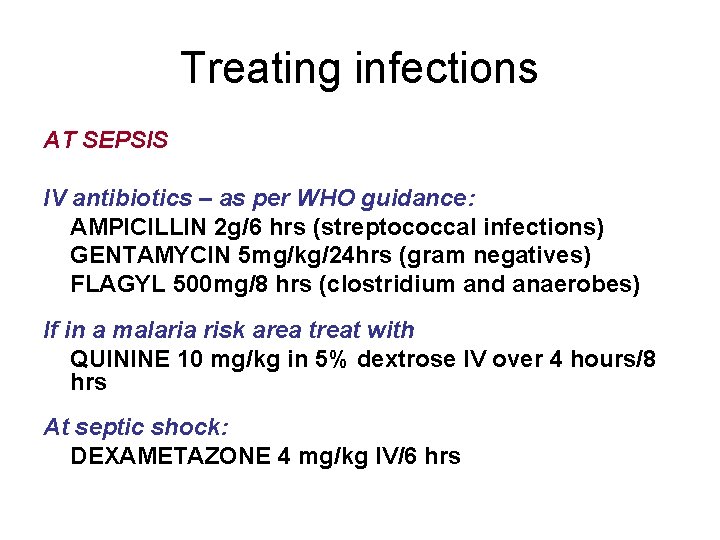 Treating infections

AT SEPSIS

IV antibiotics – as per WHO guidance:
AMPICILLIN 2g/6 hrs (streptococcal infections)
GENTAMYCIN 5mg/kg/24hrs (gram negatives)
FLAGYL 500mg/8 hrs (clostridium and anaerobes)

If in a malaria risk area treat with
QUININE 10 mg/kg in 5% dextrose IV over 4 hours/8 hrs

At septic shock:
DEXAMETAZONE 4 mg/kg IV/6 hrs